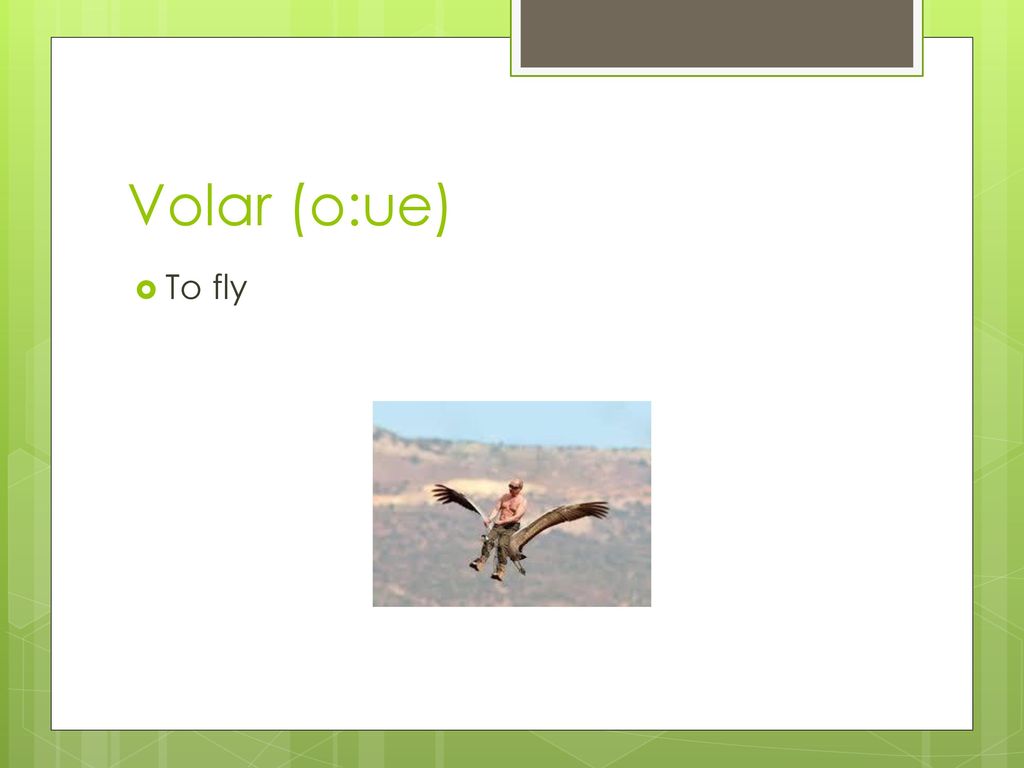 Volar (o:ue)

To fly